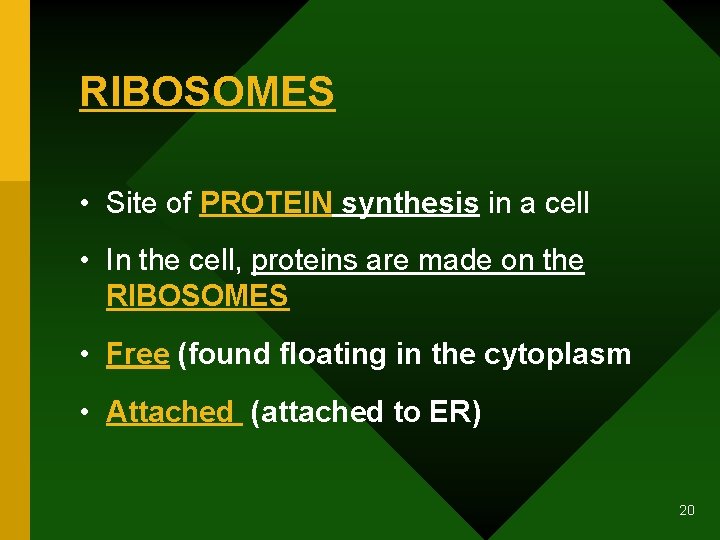 RIBOSOMES

• Site of PROTEIN synthesis in a cell

• In the cell, proteins are made on the RIBOSOMES

• Free (found floating in the cytoplasm

• Attached (attached to ER)

20